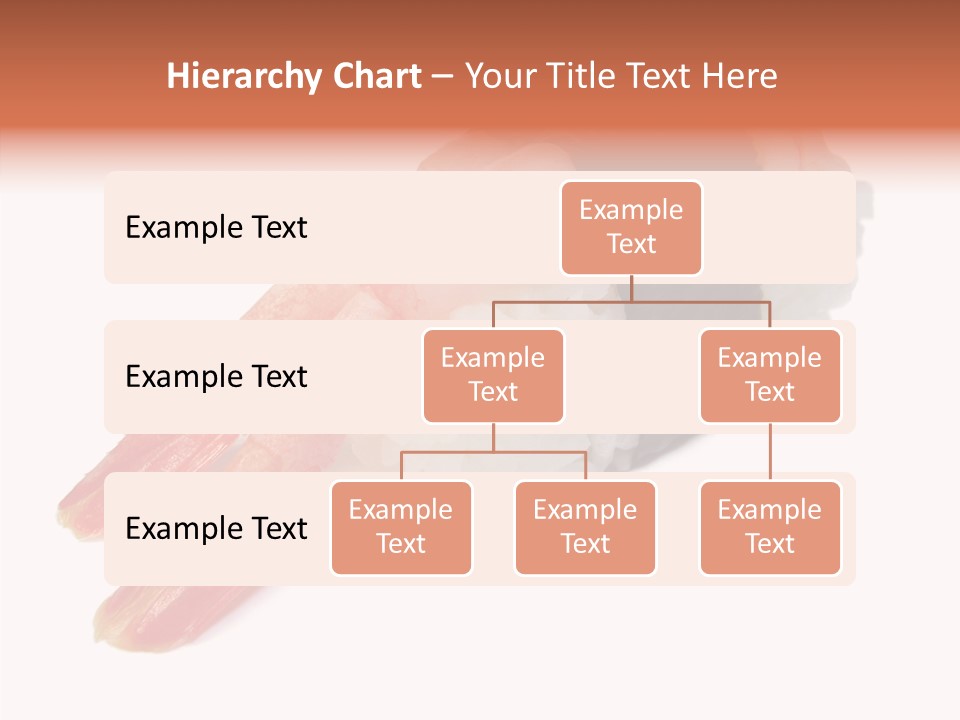 Hierarchy Chart – Your Title Text Here

Example Text

Example Text

Example Text

Example Text

Example Text

Example Text

Example Text

Example Text

Example Text